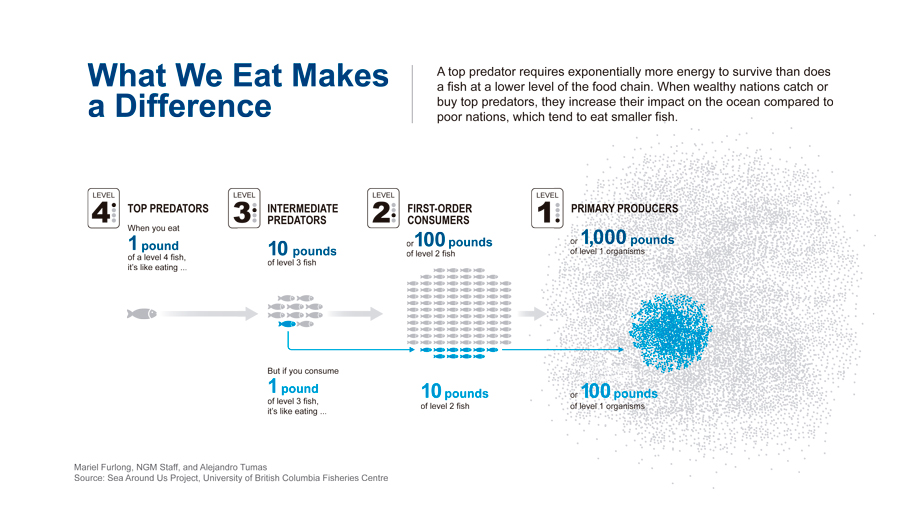 What We Eat Makes a Difference

A top predator requires exponentially more energy to survive than does a fish at a lower level of the food chain. When wealthy nations catch or buy top predators, they increase their impact on the ocean compared to poor nations, which tend to eat smaller fish.

LEVEL 4 TOP PREDATORS

When you eat 1 pound of a level 4 fish, it's like eating ...

LEVEL 3 INTERMEDIATE PREDATORS

10 pounds of level 3 fish

LEVEL 2 FIRST-ORDER CONSUMERS

or 100 pounds of level 2 fish

LEVEL 1 PRIMARY PRODUCERS

or 1,000 pounds of level 1 organisms

But if you consume 1 pound of level 3 fish, it's like eating ...

10 pounds of level 2 fish

or 100 pounds of level 1 organisms

Mariel Furlong, NGM Staff, and Alejandro Tumas
Source: Sea Around Us Project, University of British Columbia Fisheries Centre